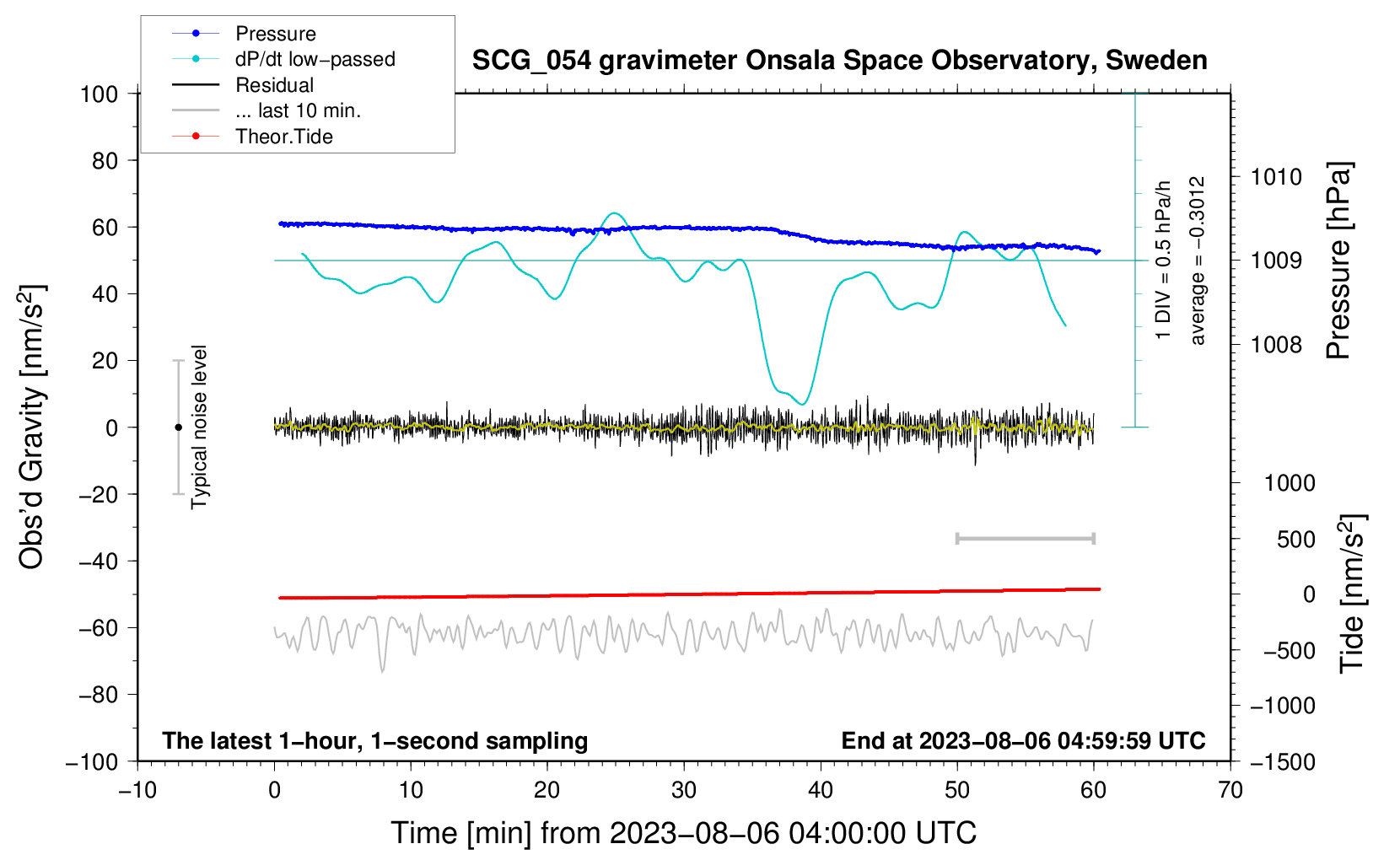 Pressure
dP/dt low−passed
Residual
... last 10 min.
Theor.Tide

SCG_054 gravimeter Onsala Space Observatory, Sweden

100
80
60
40
20
0
−20
−40
−60
−80
−100

Obs'd Gravity [nm/s$^2$]

Typical noise level

1 DIV = 0.5 hPa/h
average = −0.3012

1010
1009
1008

Pressure [hPa]

1000
500
0
−500
−1000
−1500

Tide [nm/s$^2$]

The latest 1−hour, 1−second sampling

End at 2023−08−06 04:59:59 UTC

−10
0
10
20
30
40
50
60
70

Time [min] from 2023−08−06 04:00:00 UTC